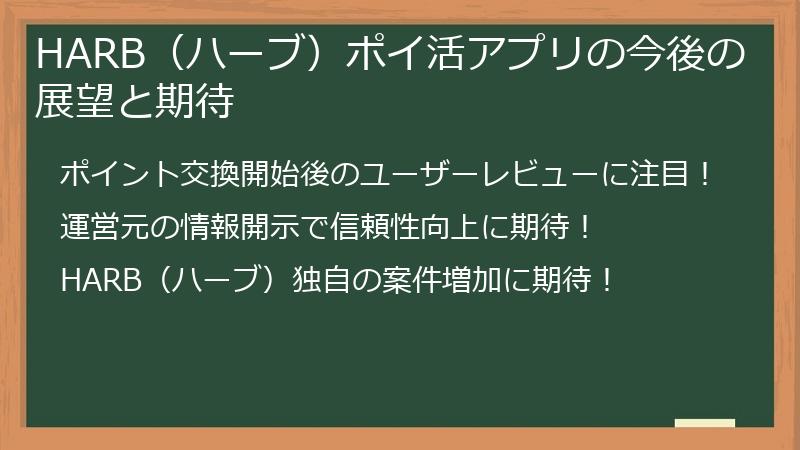 HARB（ハーブ）ポイ活アプリの今後の展望と期待

ポイント交換開始後のユーザーレビューに注目！

運営元の情報開示で信頼性向上に期待！

HARB（ハーブ）独自の案件増加に期待！